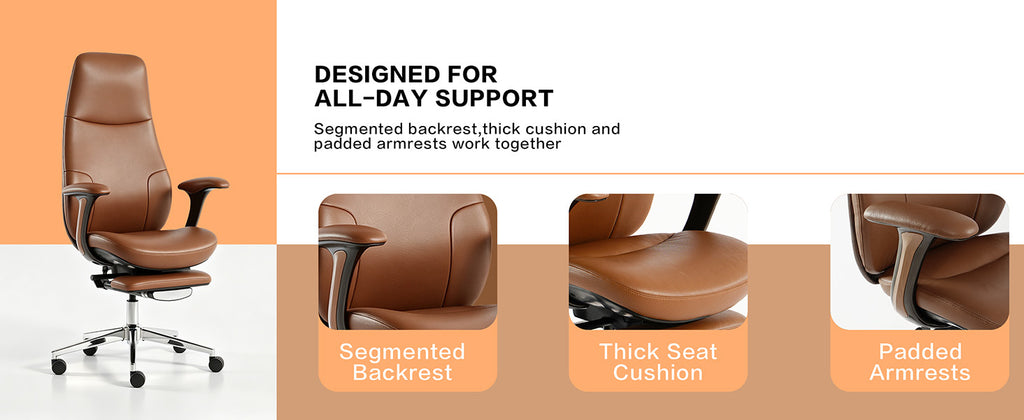 DESIGNED FOR
ALL-DAY SUPPORT

Segmented backrest,thick cushion and padded armrests work together

Segmented Backrest

Thick Seat Cushion

Padded Armrests